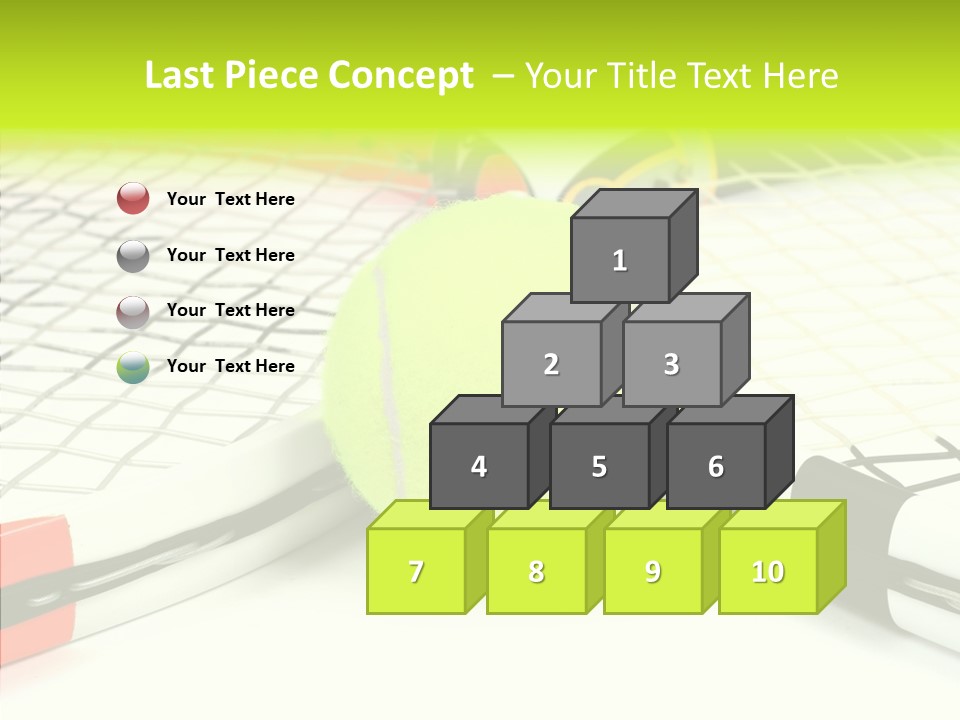 Last Piece Concept – Your Title Text Here

Your Text Here

Your Text Here

Your Text Here

Your Text Here

1

2

3

4

5

6

7

8

9

10